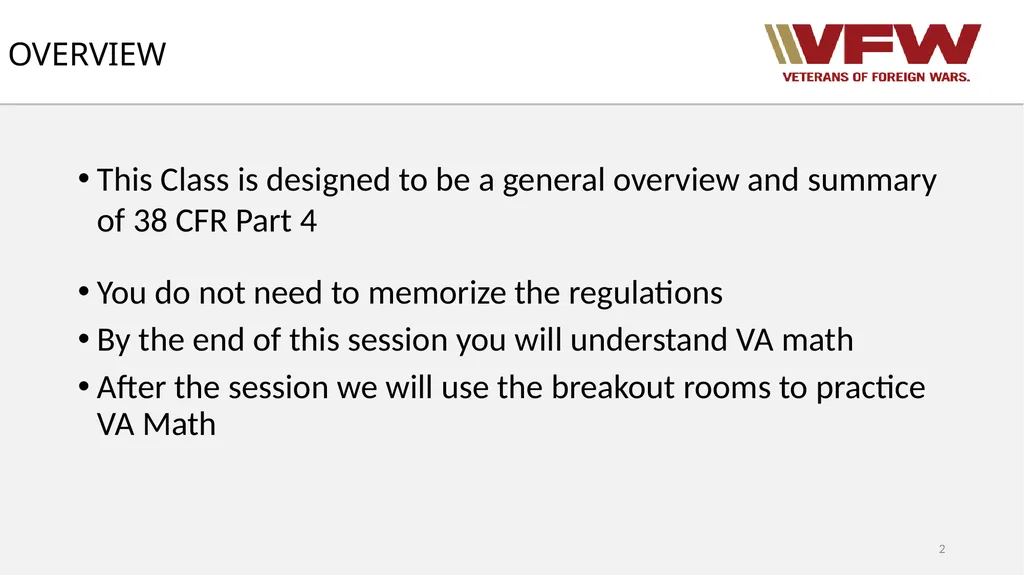 OVERVIEW

VFW
VETERANS OF FOREIGN WARS.

• This Class is designed to be a general overview and summary of 38 CFR Part 4

• You do not need to memorize the regulations
• By the end of this session you will understand VA math
• After the session we will use the breakout rooms to practice VA Math

2